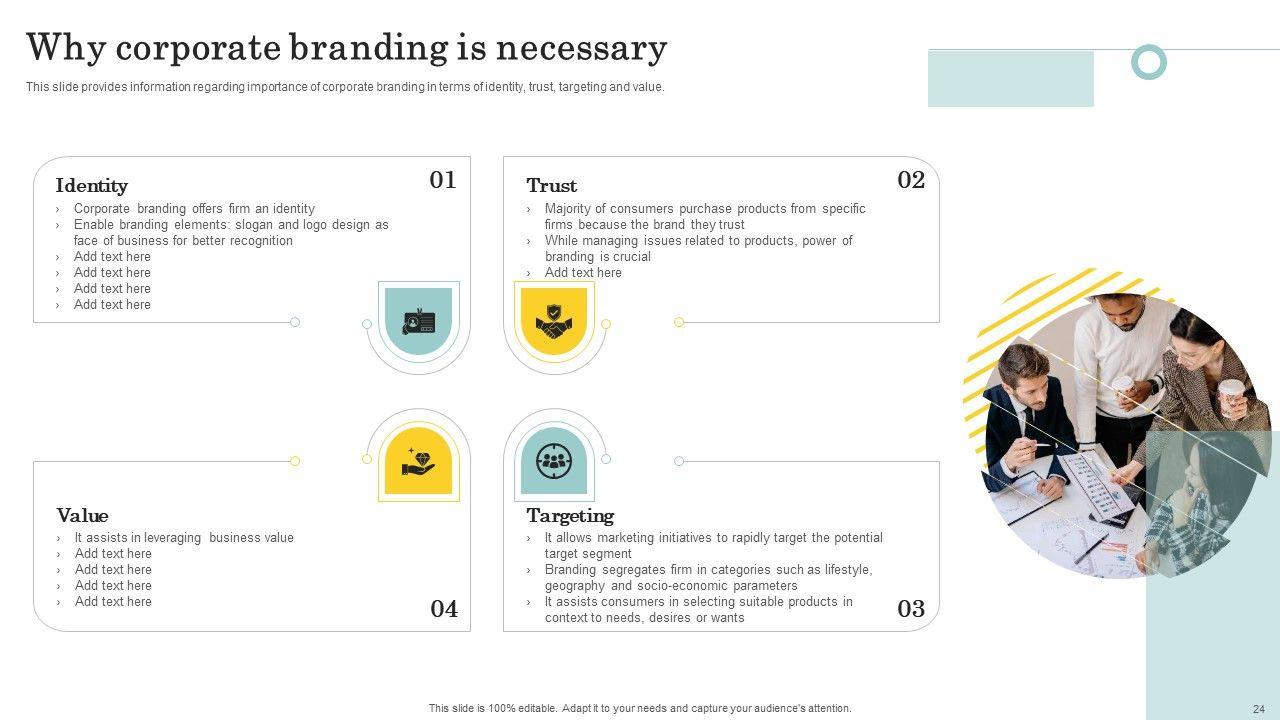 Why corporate branding is necessary

This slide provides information regarding importance of corporate branding in terms of identity, trust, targeting and value.

Identity

01

› Corporate branding offers firm an identity
› Enable branding elements: slogan and logo design as face of business for better recognition
› Add text here
› Add text here
› Add text here
› Add text here

Trust

02

› Majority of consumers purchase products from specific firms because the brand they trust
› While managing issues related to products, power of branding is crucial
› Add text here

Value

› It assists in leveraging business value
› Add text here
› Add text here
› Add text here
› Add text here

04

Targeting

› It allows marketing initiatives to rapidly target the potential target segment
› Branding segregates firm in categories such as lifestyle, geography and socio-economic parameters
› It assists consumers in selecting suitable products in context to needs, desires or wants

03

This slide is 100% editable. Adapt it to your needs and capture your audience's attention.

24